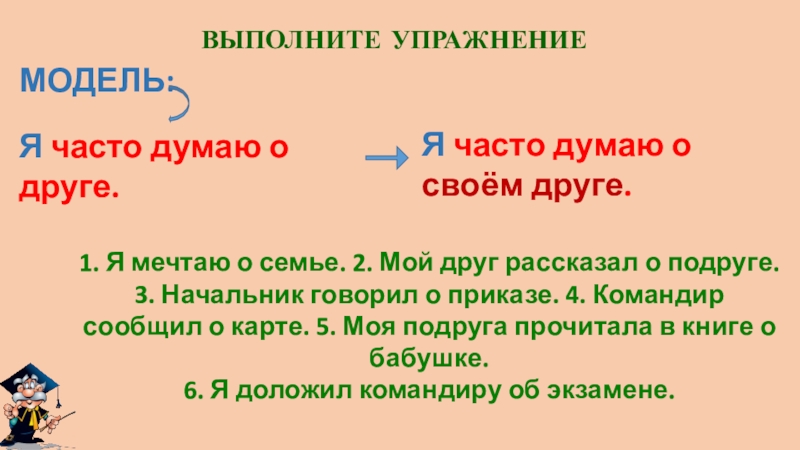 ВЫПОЛНИТЕ УПРАЖНЕНИЕ

МОДЕЛЬ:

Я часто думаю о друге.

Я часто думаю о своём друге.

1. Я мечтаю о семье. 2. Мой друг рассказал о подруге. 3. Начальник говорил о приказе. 4. Командир сообщил о карте. 5. Моя подруга прочитала в книге о бабушке.
6. Я доложил командиру об экзамене.